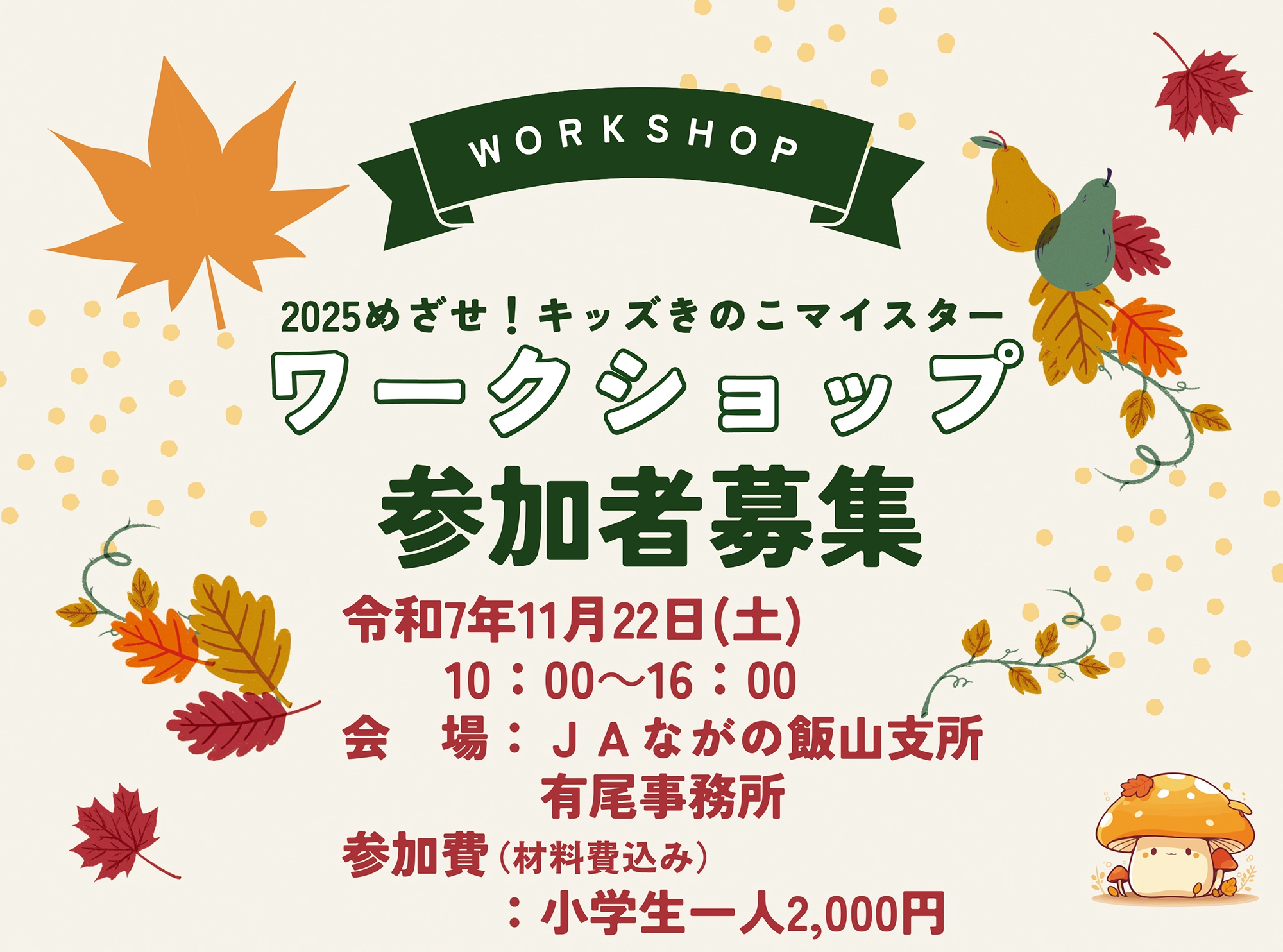 WORKSHOP

2025めざせ！キッズきのこマイスター

ワークショップ

参加者募集

令和7年11月22日(土)
10：00～16：00
会　場：ＪＡながの飯山支所
有尾事務所
参加費（材料費込み）
：小学生一人2,000円